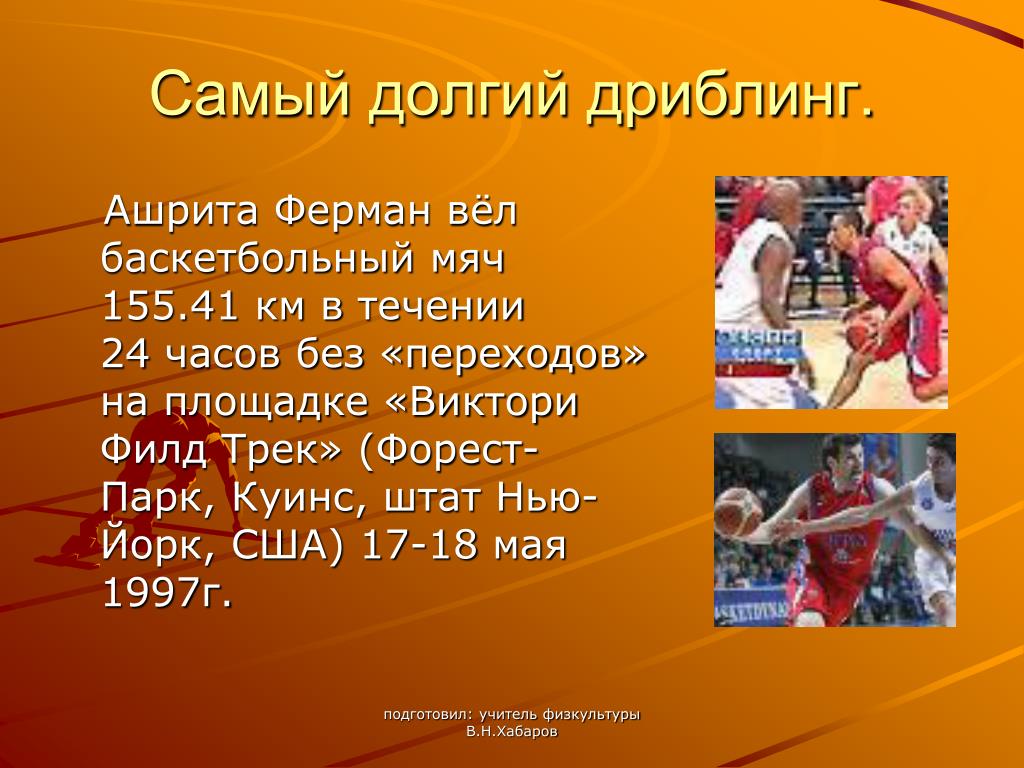 Самый долгий дриблинг.

Ашрита Ферман вёл баскетбольный мяч 155.41 км в течении 24 часов без «переходов» на площадке «Виктори Филд Трек» (Форест-Парк, Куинс, штат Нью-Йорк, США) 17-18 мая 1997г.

подготовил: учитель физкультуры В.Н.Хабаров